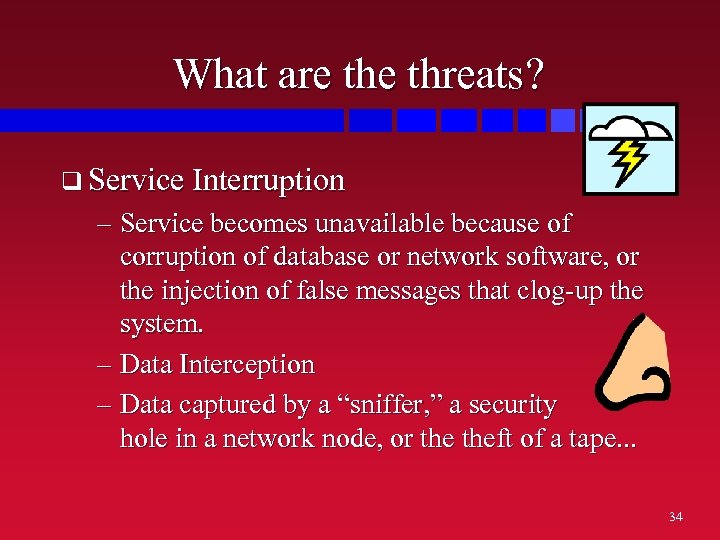 What are the threats?

❑ Service Interruption

– Service becomes unavailable because of corruption of database or network software, or the injection of false messages that clog-up the system.

– Data Interception

– Data captured by a “sniffer,” a security hole in a network node, or the theft of a tape...

34